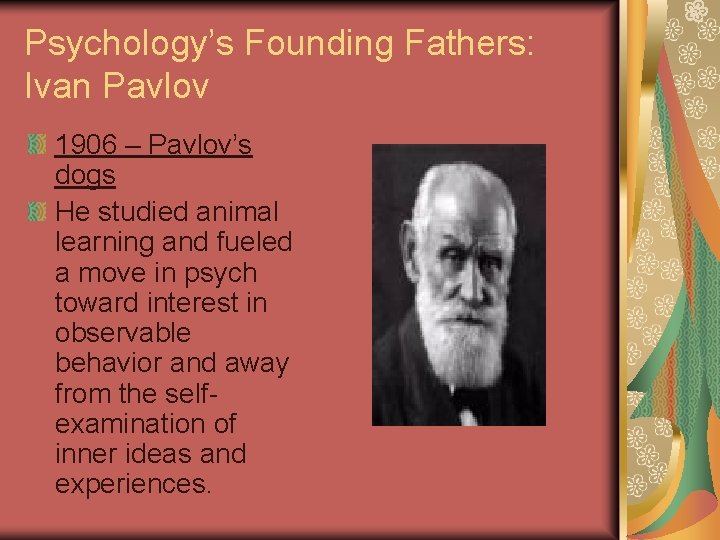 Psychology's Founding Fathers: Ivan Pavlov

1906 – Pavlov's dogs

He studied animal learning and fueled a move in psych toward interest in observable behavior and away from the self-examination of inner ideas and experiences.